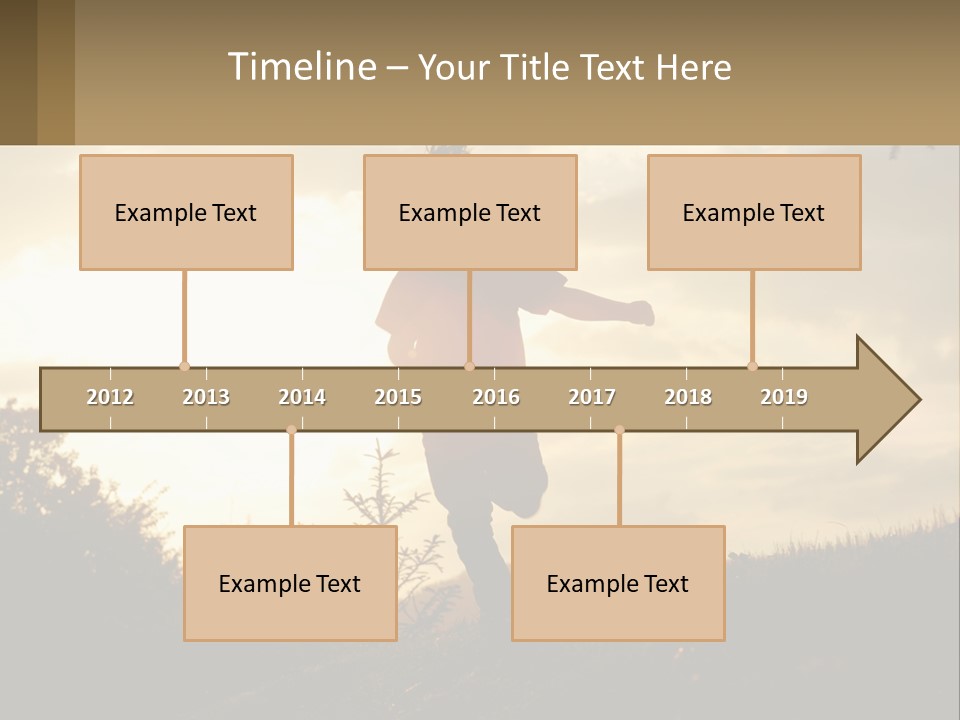 Timeline – Your Title Text Here

Example Text

Example Text

Example Text

2012 2013 2014 2015 2016 2017 2018 2019

Example Text

Example Text